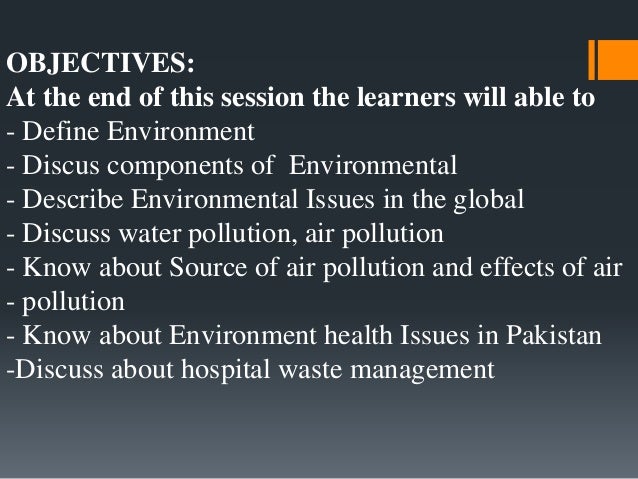 OBJECTIVES:
At the end of this session the learners will able to
- Define Environment
- Discus components of Environmental
- Describe Environmental Issues in the global
- Discuss water pollution, air pollution
- Know about Source of air pollution and effects of air
- pollution
- Know about Environment health Issues in Pakistan
-Discuss about hospital waste management